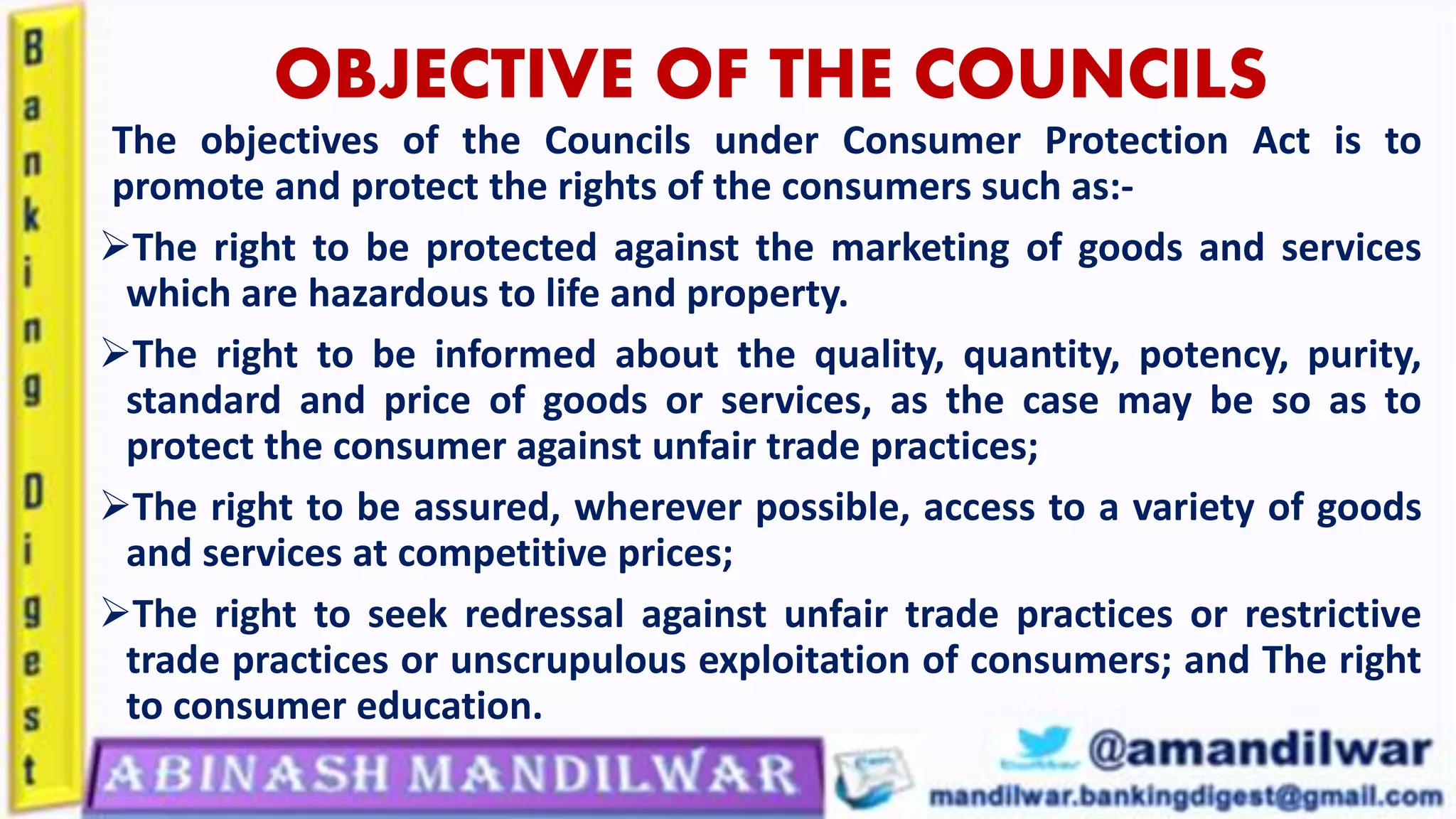 Banking Digest

OBJECTIVE OF THE COUNCILS

The objectives of the Councils under Consumer Protection Act is to promote and protect the rights of the consumers such as:-

➢The right to be protected against the marketing of goods and services which are hazardous to life and property.

➢The right to be informed about the quality, quantity, potency, purity, standard and price of goods or services, as the case may be so as to protect the consumer against unfair trade practices;

➢The right to be assured, wherever possible, access to a variety of goods and services at competitive prices;

➢The right to seek redressal against unfair trade practices or restrictive trade practices or unscrupulous exploitation of consumers; and The right to consumer education.

ABINASH MANDILWAR

@amandilwar

mandilwar.bankingdigest@gmail.com